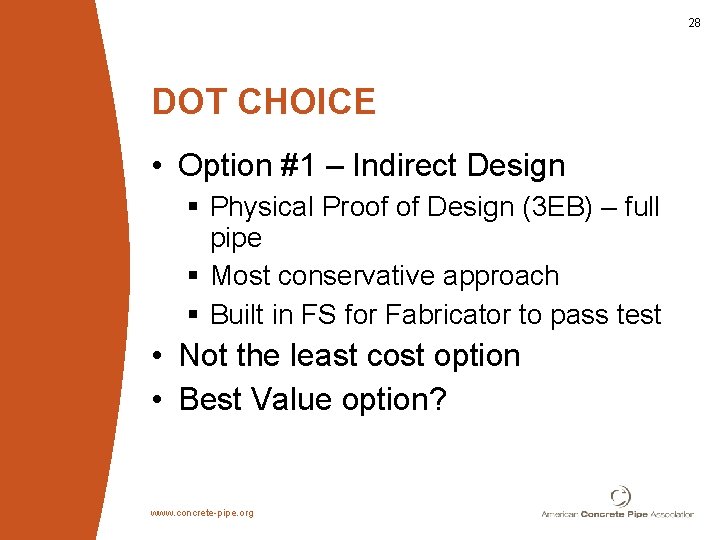 28

DOT CHOICE

• Option #1 – Indirect Design
  ▪ Physical Proof of Design (3EB) – full pipe
  ▪ Most conservative approach
  ▪ Built in FS for Fabricator to pass test
• Not the least cost option
• Best Value option?

www.concrete-pipe.org

American Concrete Pipe Association